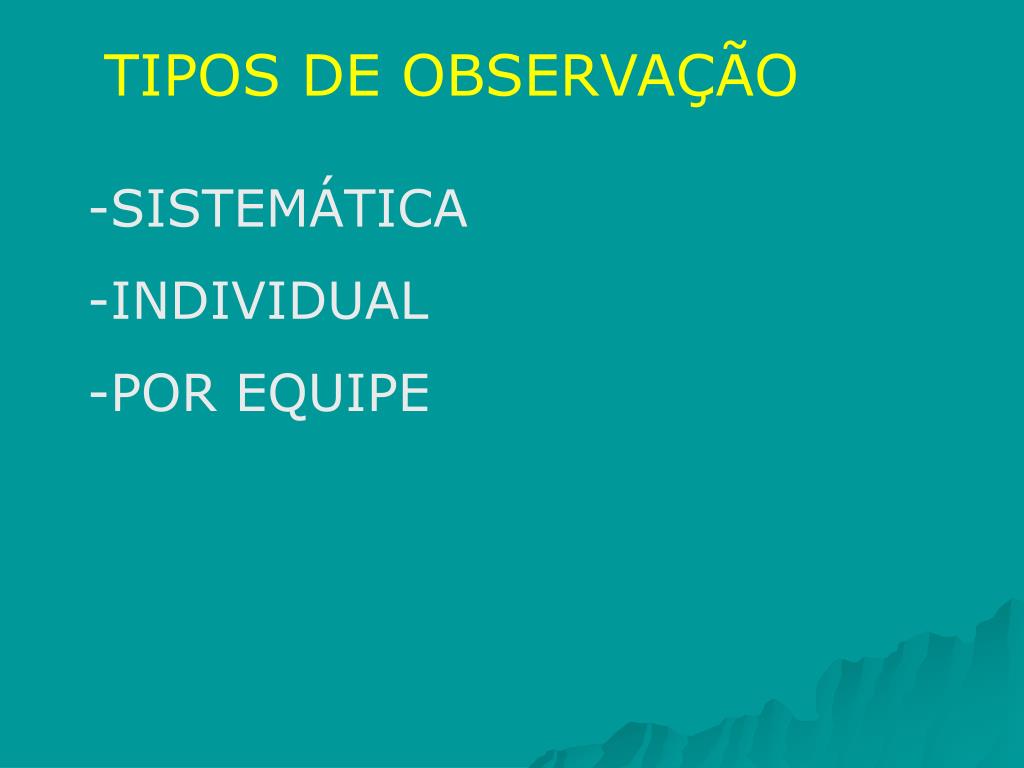 TIPOS DE OBSERVAÇÃO

-SISTEMÁTICA

-INDIVIDUAL

-POR EQUIPE